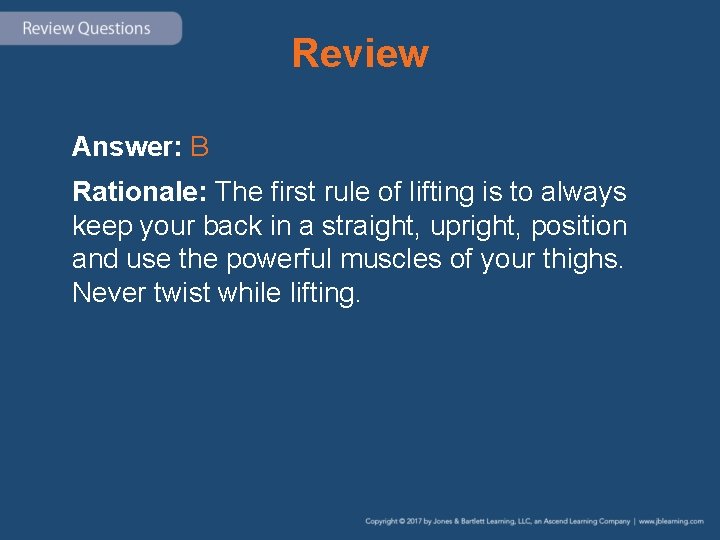 Review Questions

Review

Answer: B

Rationale: The first rule of lifting is to always keep your back in a straight, upright, position and use the powerful muscles of your thighs. Never twist while lifting.

Copyright © 2017 by Jones & Bartlett Learning, LLC, an Ascend Learning Company | www.jblearning.com